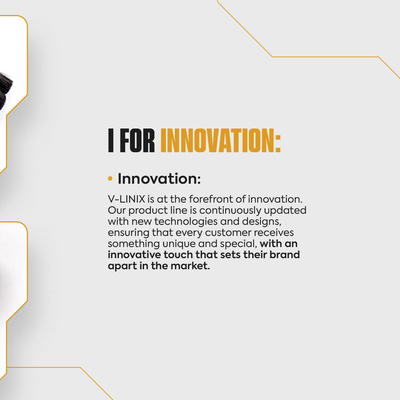 I FOR INNOVATION:

• Innovation:

V-LINIX is at the forefront of innovation. Our product line is continuously updated with new technologies and designs, ensuring that every customer receives something unique and special, with an innovative touch that sets their brand apart in the market.